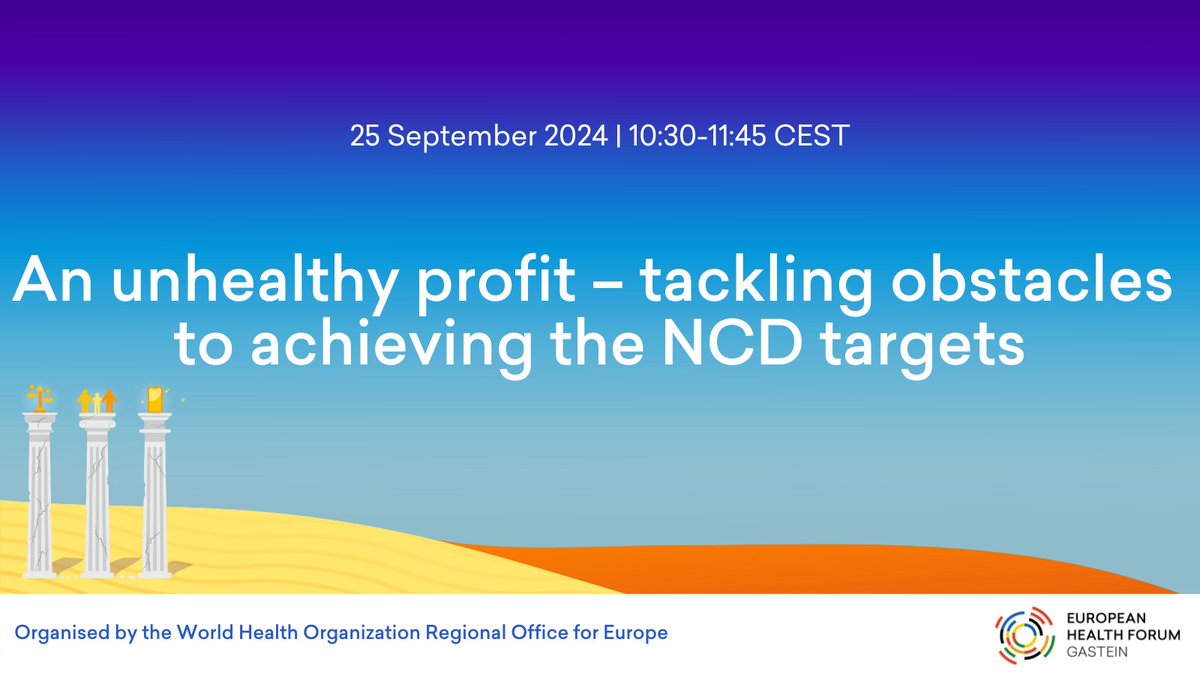 25 September 2024 | 10:30-11:45 CEST

An unhealthy profit – tackling obstacles to achieving the NCD targets

Organised by the World Health Organization Regional Office for Europe

EUROPEAN HEALTH FORUM GASTEIN